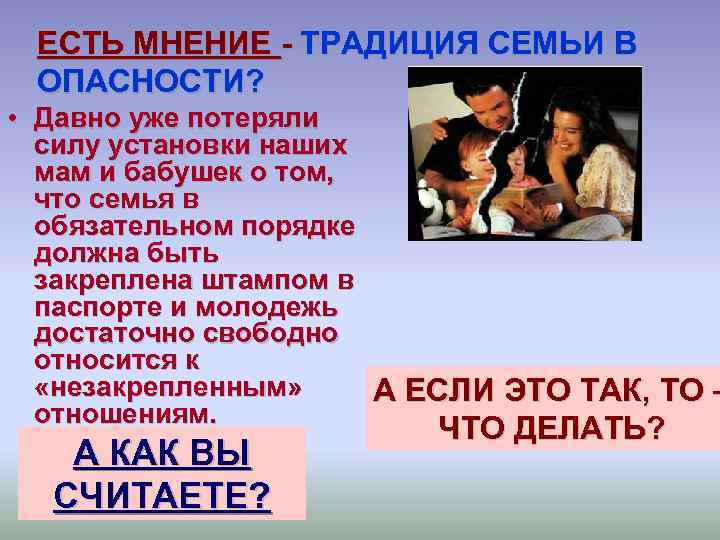 ЕСТЬ МНЕНИЕ - ТРАДИЦИЯ СЕМЬИ В ОПАСНОСТИ?

• Давно уже потеряли силу установки наших мам и бабушек о том, что семья в обязательном порядке должна быть закреплена штампом в паспорте и молодежь достаточно свободно относится к «незакрепленным» отношениям.

А ЕСЛИ ЭТО ТАК, ТО - ЧТО ДЕЛАТЬ?

А КАК ВЫ СЧИТАЕТЕ?